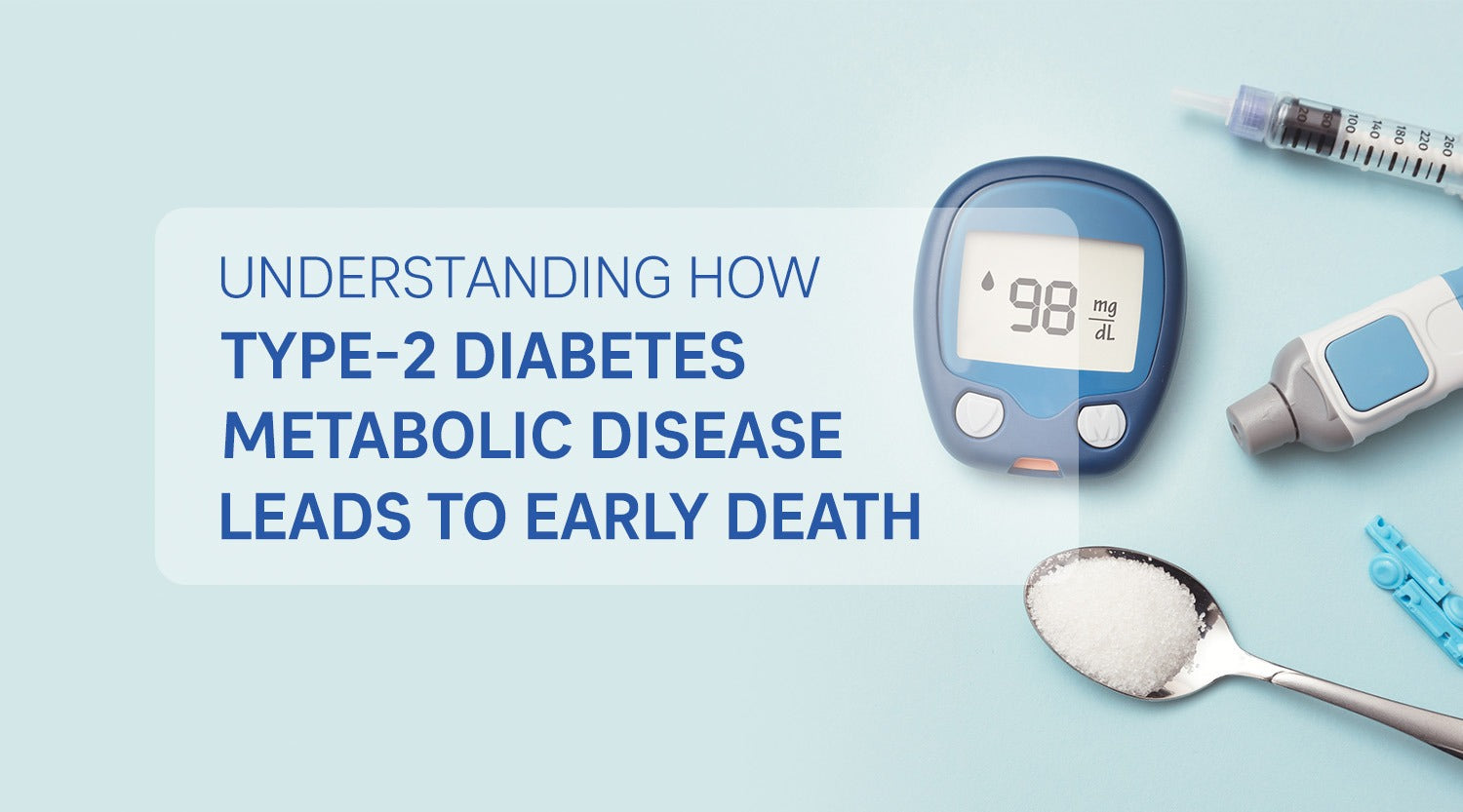 UNDERSTANDING HOW
TYPE-2 DIABETES
METABOLIC DISEASE
LEADS TO EARLY DEATH

98 mg/dL

20 60 100 140 180 220 260